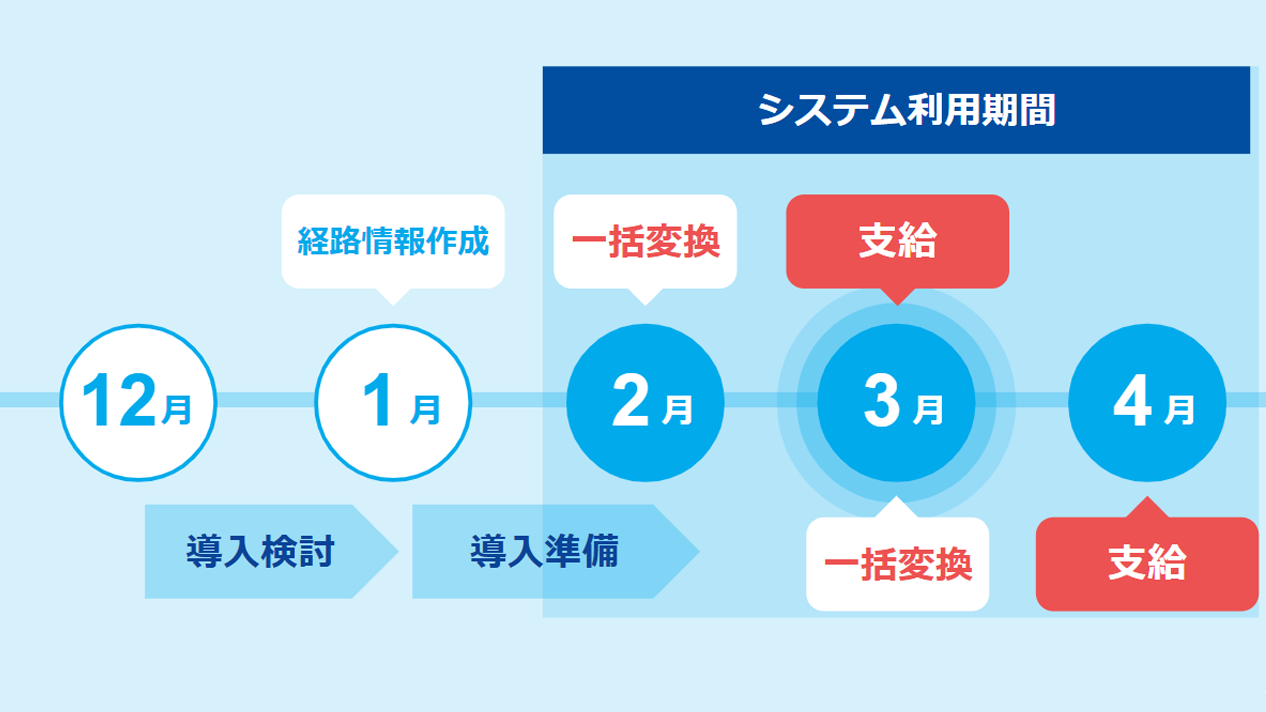 システム利用期間

経路情報作成

一括変換

支給

12月

1月

2月

3月

4月

導入検討

導入準備

一括変換

支給